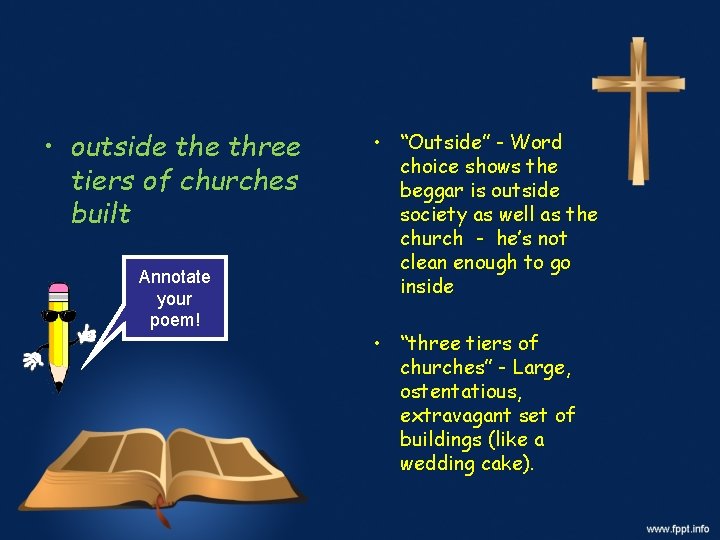 • outside the three tiers of churches built

Annotate your poem!

• “Outside” - Word choice shows the beggar is outside society as well as the church - he’s not clean enough to go inside

• “three tiers of churches” - Large, ostentatious, extravagant set of buildings (like a wedding cake).

www.fppt.info